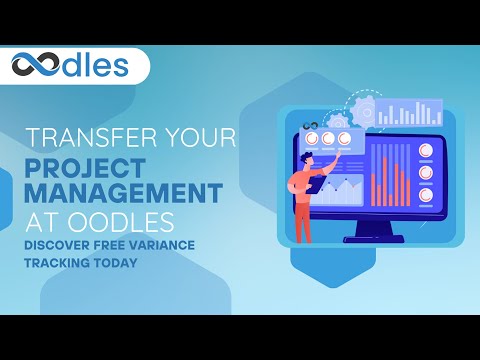 oodles

TRANSFER YOUR
PROJECT
MANAGEMENT
AT OODLES
DISCOVER FREE VARIANCE
TRACKING TODAY